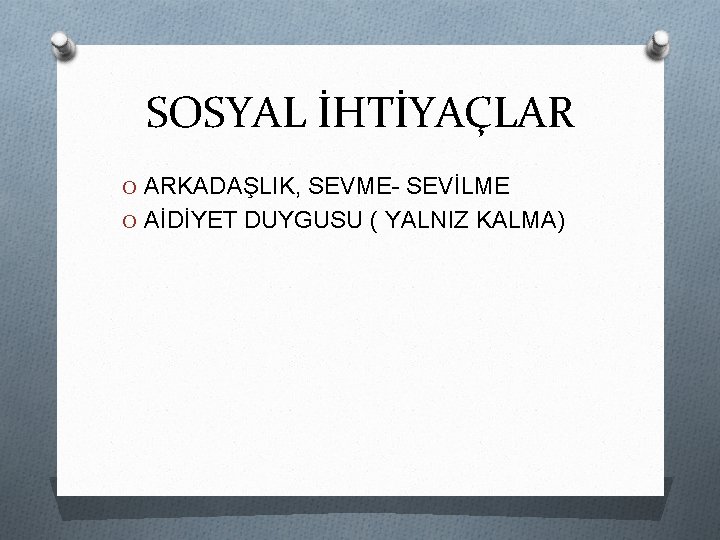 SOSYAL İHTİYAÇLAR

O ARKADAŞLIK, SEVME- SEVİLME
O AİDİYET DUYGUSU ( YALNIZ KALMA)